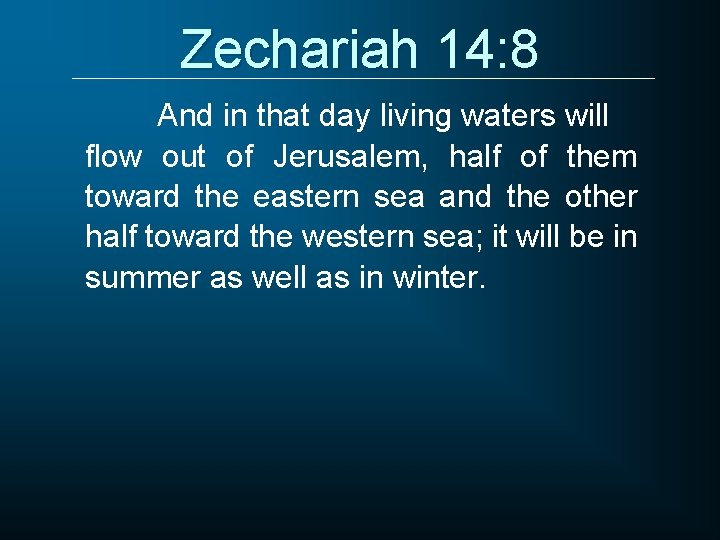 Zechariah 14:8

And in that day living waters will flow out of Jerusalem, half of them toward the eastern sea and the other half toward the western sea; it will be in summer as well as in winter.